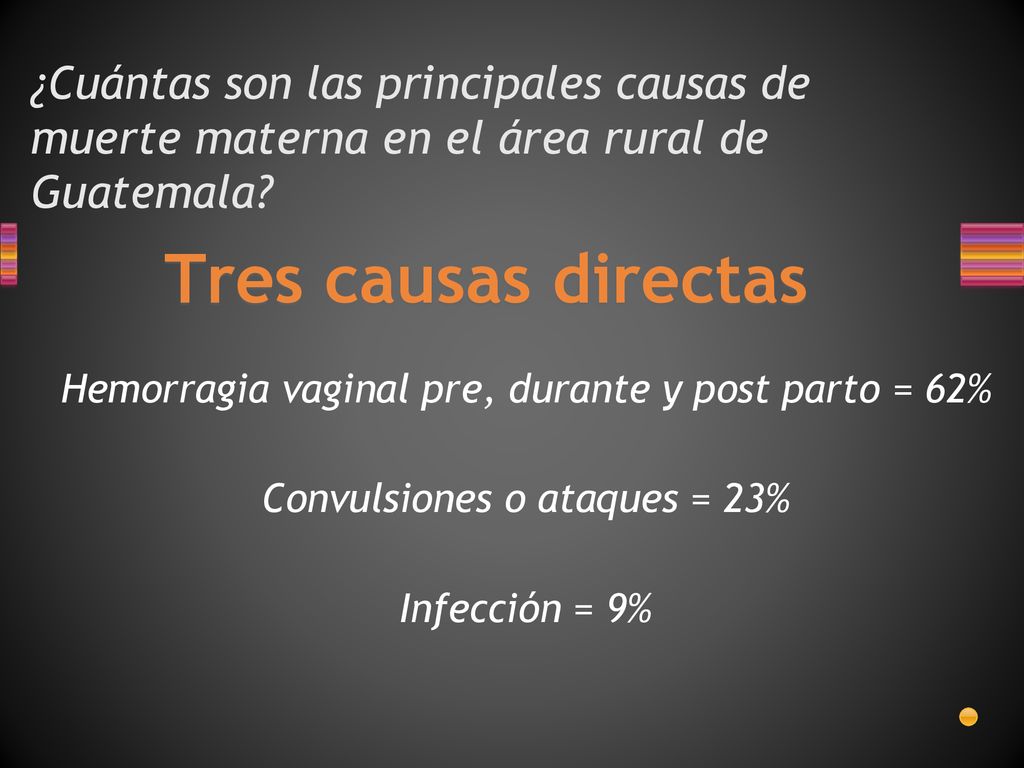 ¿Cuántas son las principales causas de muerte materna en el área rural de Guatemala?

Tres causas directas

Hemorragia vaginal pre, durante y post parto = 62%

Convulsiones o ataques = 23%

Infección = 9%